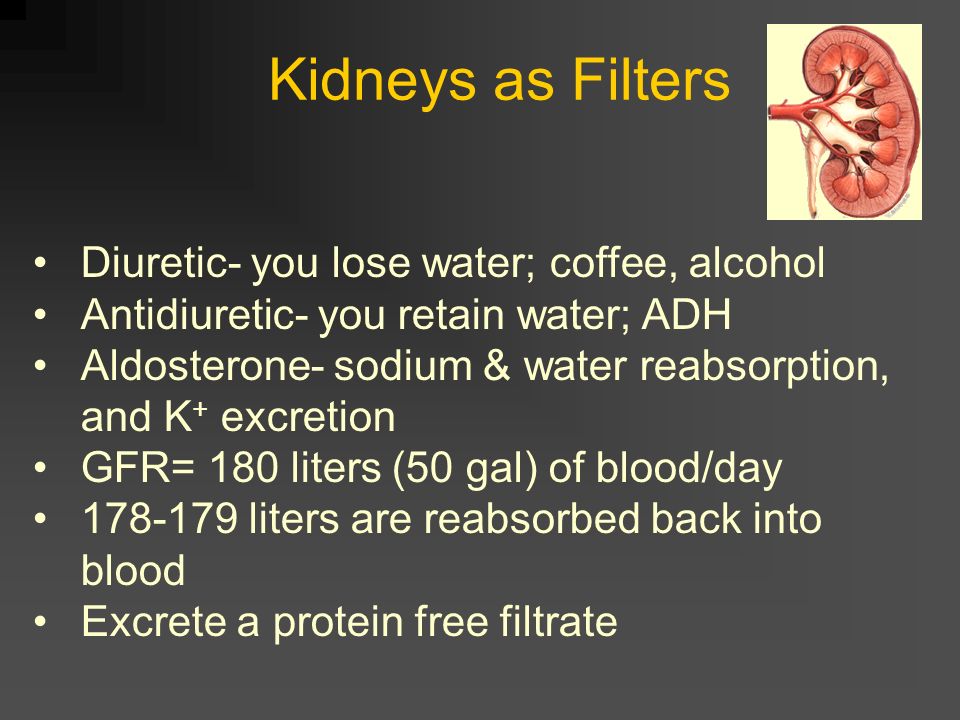 Kidneys as Filters

• Diuretic- you lose water; coffee, alcohol
• Antidiuretic- you retain water; ADH
• Aldosterone- sodium & water reabsorption, and $K^+$ excretion
• GFR= 180 liters (50 gal) of blood/day
• 178-179 liters are reabsorbed back into blood
• Excrete a protein free filtrate